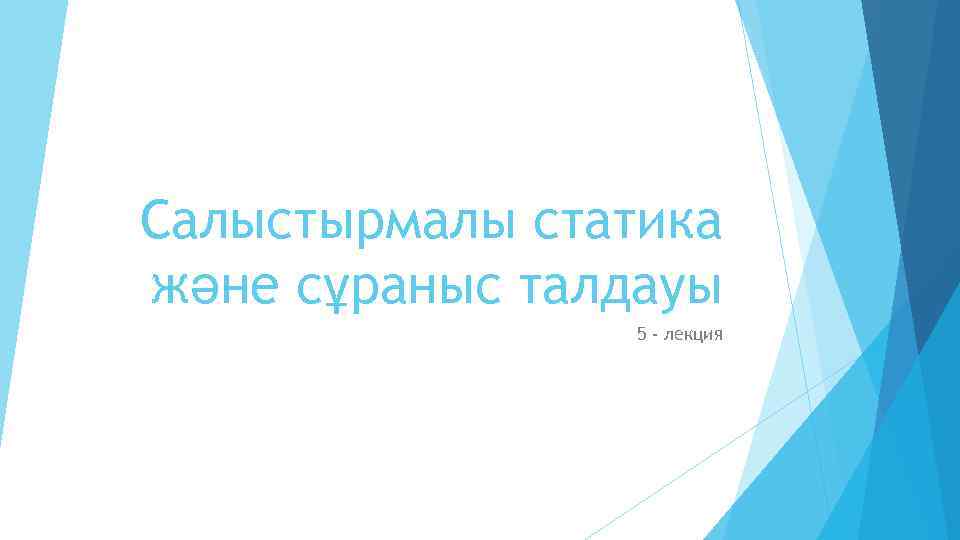 Салыстырмалы статика және сұраныс талдауы

5 - лекция